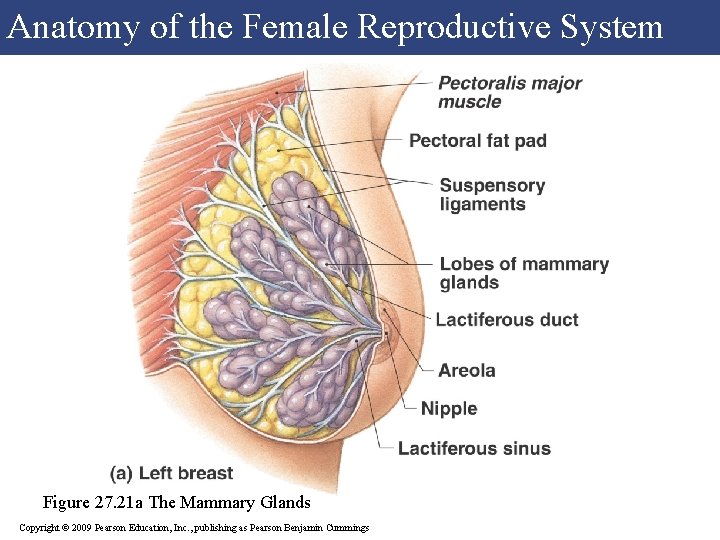 Anatomy of the Female Reproductive System

Pectoralis major muscle

Pectoral fat pad

Suspensory ligaments

Lobes of mammary glands

Lactiferous duct

Areola

Nipple

Lactiferous sinus

(a) Left breast

Figure 27.21a The Mammary Glands

Copyright © 2009 Pearson Education, Inc., publishing as Pearson Benjamin Cummings